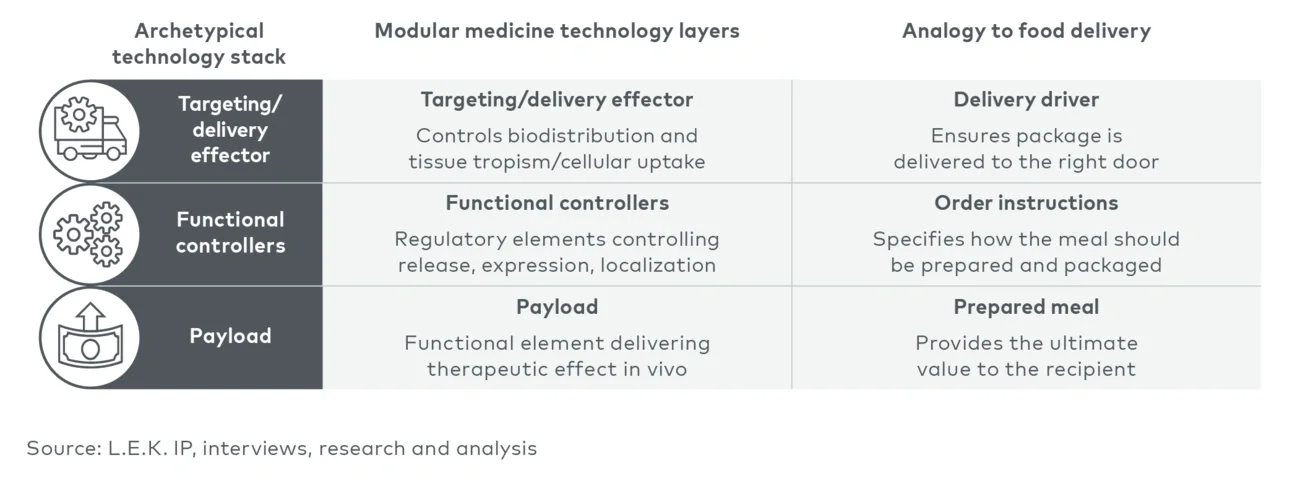 | Archetypical technology stack | Modular medicine technology layers | Analogy to food delivery |
|---|---|---|
| Targeting/ delivery effector | **Targeting/delivery effector** Controls biodistribution and tissue tropism/cellular uptake | **Delivery driver** Ensures package is delivered to the right door |
| Functional controllers | **Functional controllers** Regulatory elements controlling release, expression, localization | **Order instructions** Specifies how the meal should be prepared and packaged |
| Payload | **Payload** Functional element delivering therapeutic effect in vivo | **Prepared meal** Provides the ultimate value to the recipient |

Source: L.E.K. IP, interviews, research and analysis